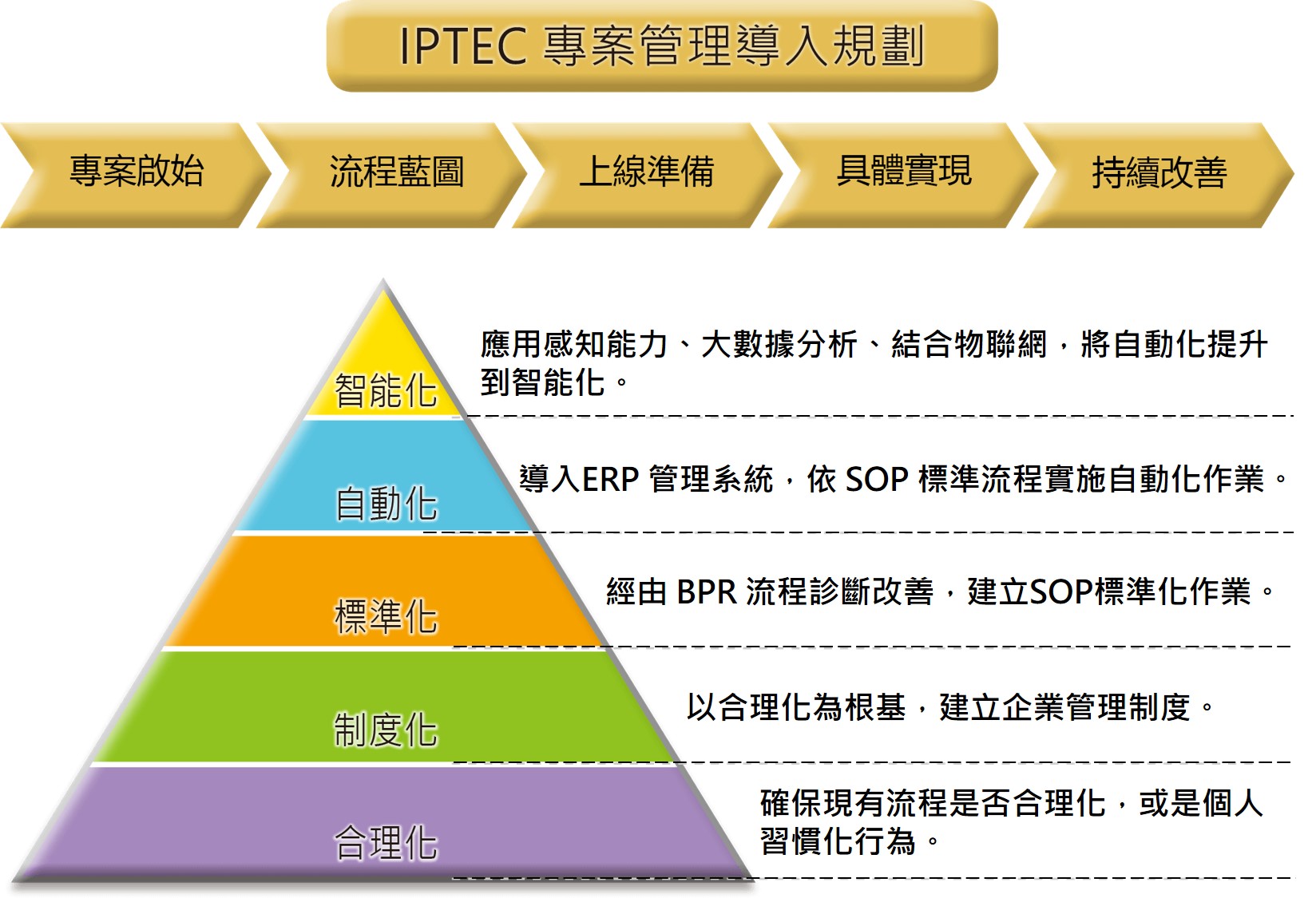 IPTEC 專案管理導入規劃

專案啟始

流程藍圖

上線準備

具體實現

持續改善

智能化

應用感知能力、大數據分析、結合物聯網，將自動化提升到智能化。

自動化

導入ERP 管理系統，依 SOP 標準流程實施自動化作業。

標準化

經由 BPR 流程診斷改善，建立SOP標準化作業。

制度化

以合理化為根基，建立企業管理制度。

合理化

確保現有流程是否合理化，或是個人習慣化行為。